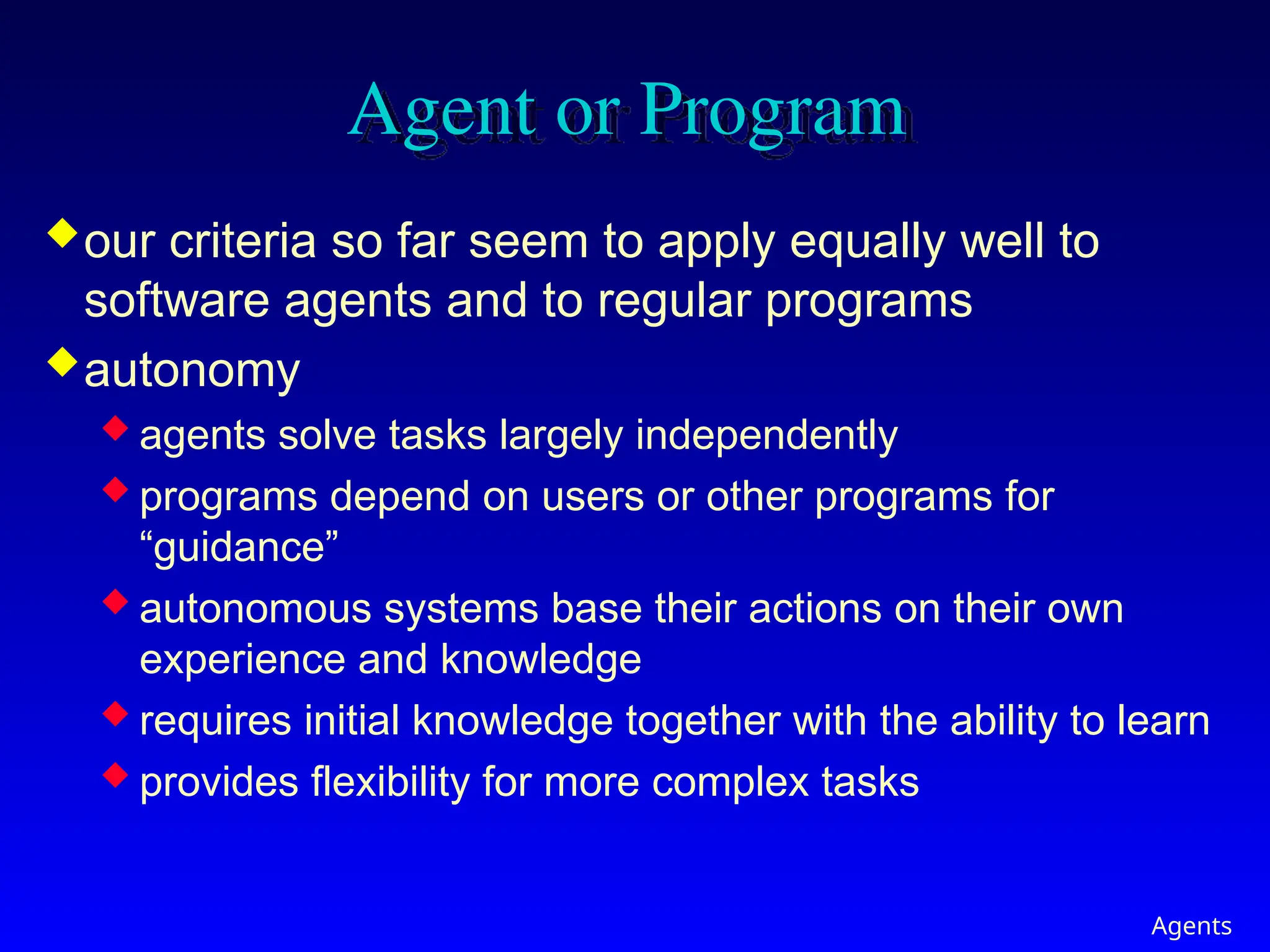 Agent or Program

◆ our criteria so far seem to apply equally well to software agents and to regular programs
◆ autonomy
◆ agents solve tasks largely independently
◆ programs depend on users or other programs for “guidance”
◆ autonomous systems base their actions on their own experience and knowledge
◆ requires initial knowledge together with the ability to learn
◆ provides flexibility for more complex tasks

Agents